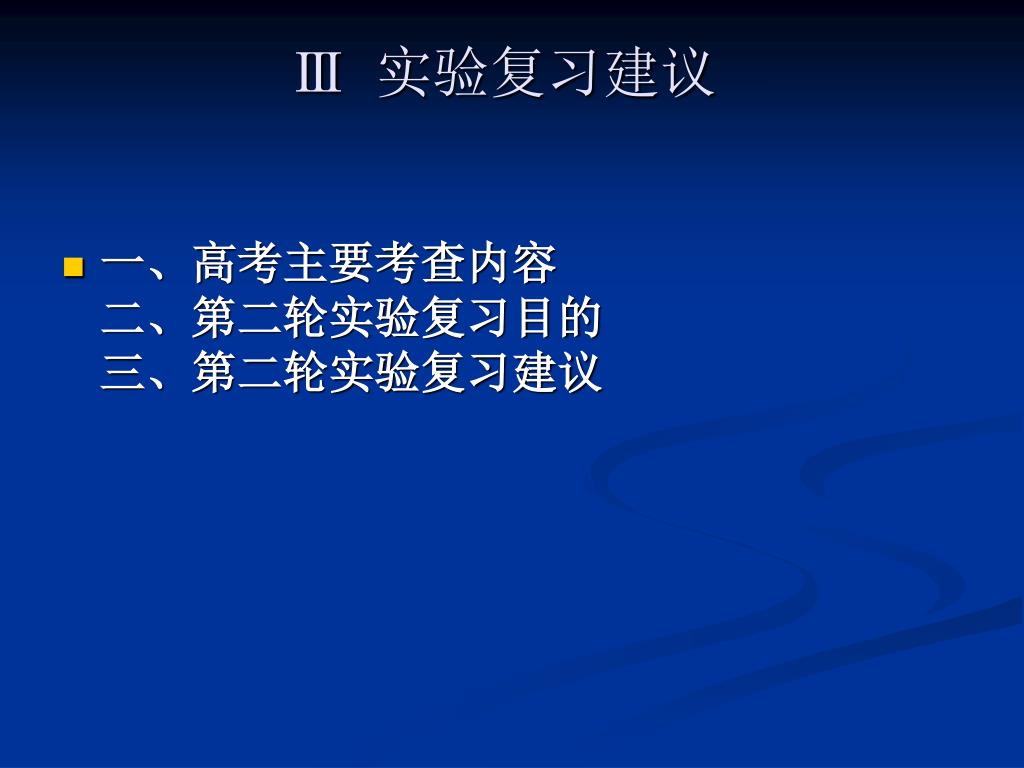 Ⅲ 实验复习建议

一、高考主要考查内容
二、第二轮实验复习目的
三、第二轮实验复习建议